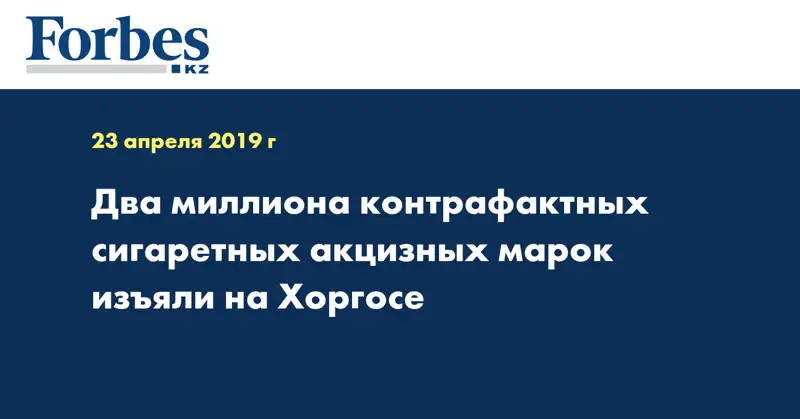 Forbes
KZ

23 апреля 2019 г

Два миллиона контрафактных сигаретных акцизных марок изъяли на Хоргосе